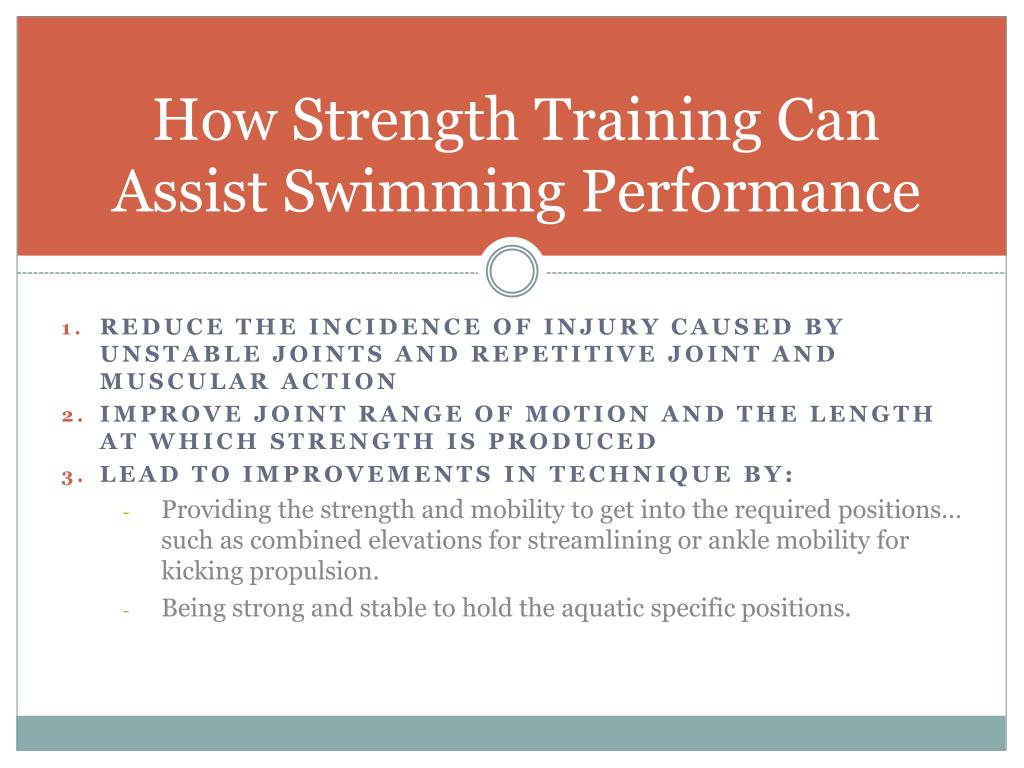 How Strength Training Can Assist Swimming Performance

1. REDUCE THE INCIDENCE OF INJURY CAUSED BY UNSTABLE JOINTS AND REPETITIVE JOINT AND MUSCULAR ACTION
2. IMPROVE JOINT RANGE OF MOTION AND THE LENGTH AT WHICH STRENGTH IS PRODUCED
3. LEAD TO IMPROVEMENTS IN TECHNIQUE BY:
- Providing the strength and mobility to get into the required positions… such as combined elevations for streamlining or ankle mobility for kicking propulsion.
- Being strong and stable to hold the aquatic specific positions.